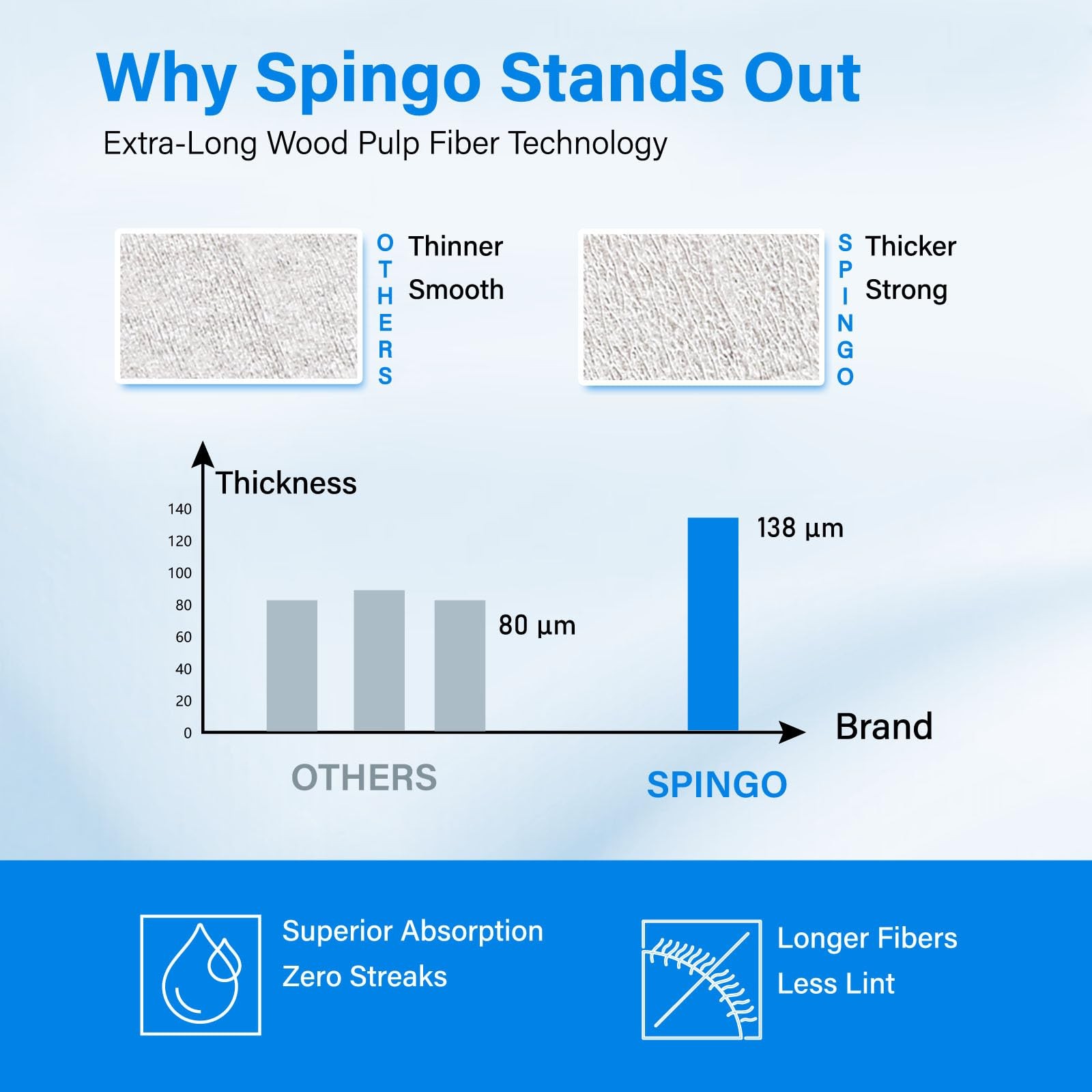 Why Spingo Stands Out

Extra-Long Wood Pulp Fiber Technology

OTHERS Thinner
Smooth

SPINGO Thicker
Strong

Thickness

140
120
100
80
60
40
20
0

80 µm

138 µm

Brand

OTHERS

SPINGO

Superior Absorption
Zero Streaks

Longer Fibers
Less Lint